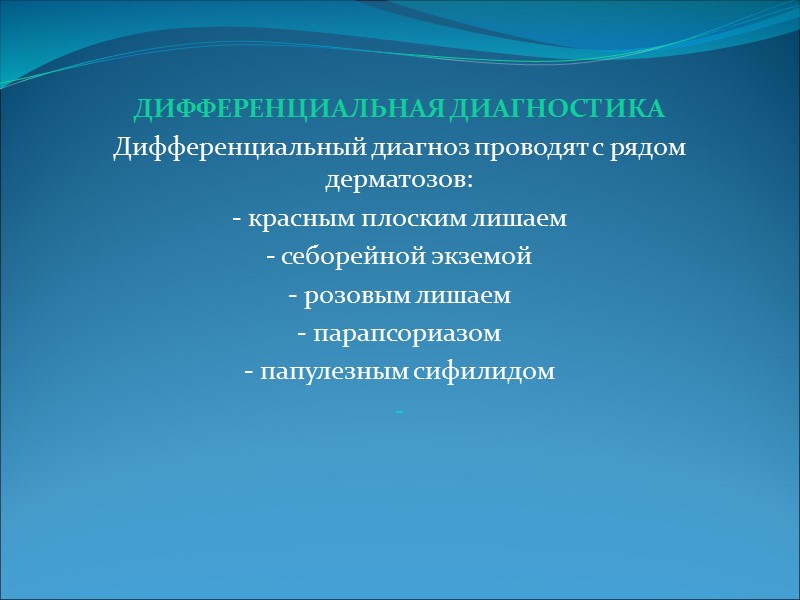 ДИФФЕРЕНЦИАЛЬНАЯ ДИАГНОСТИКА

Дифференциальный диагноз проводят с рядом дерматозов:

- красным плоским лишаем

- себорейной экземой

- розовым лишаем

- парапсориазом

- папулезным сифилидом

-